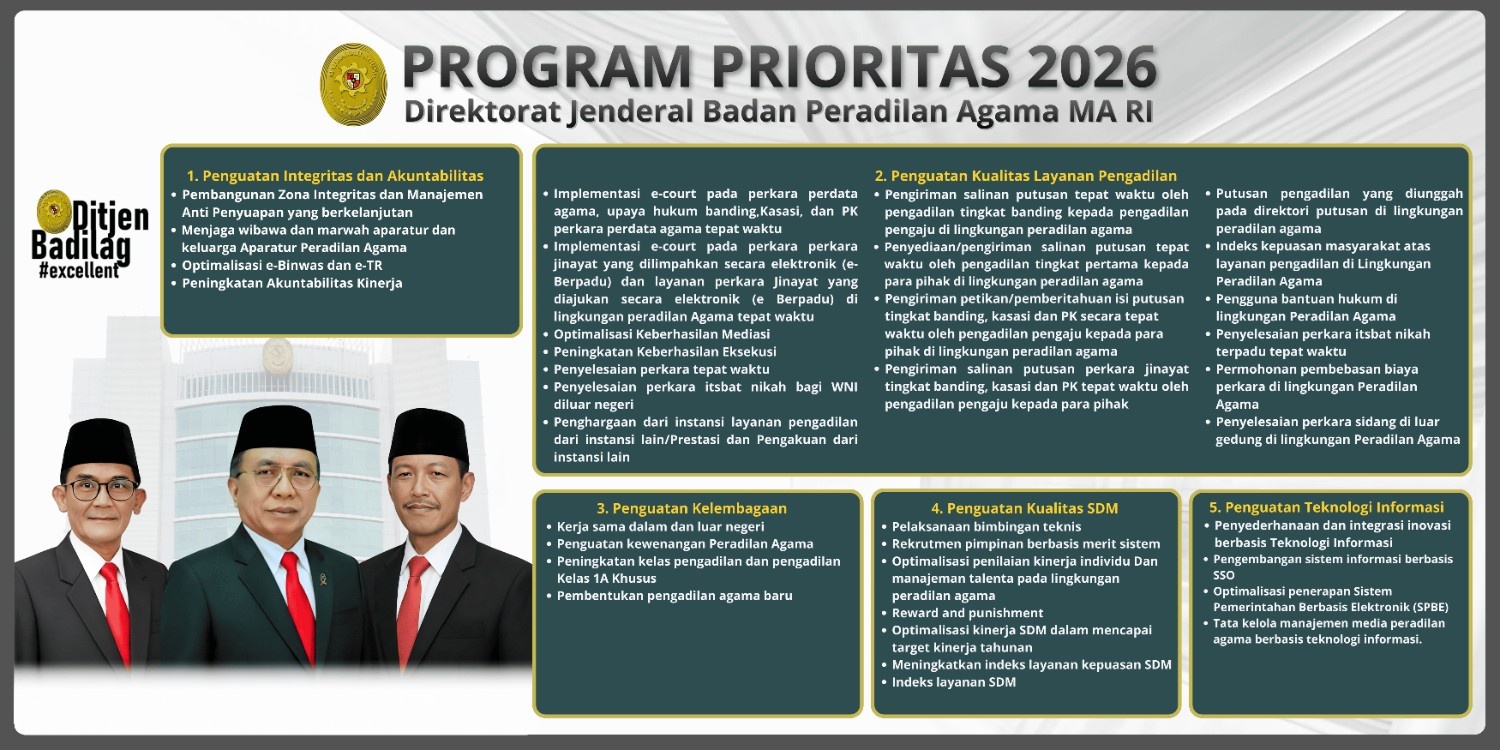 PROGRAM PRIORITAS 2026
Direktorat Jenderal Badan Peradilan Agama MA RI

Ditjen Badilag #excellent

1. Penguatan Integritas dan Akuntabilitas
• Pembangunan Zona Integritas dan Manajemen Anti Penyuapan yang berkelanjutan
• Menjaga wibawa dan marwah aparatur dan keluarga Aparatur Peradilan Agama
• Optimalisasi e-Binwas dan e-TR
• Peningkatan Akuntabilitas Kinerja

2. Penguatan Kualitas Layanan Pengadilan
• Implementasi e-court pada perkara perdata agama, upaya hukum banding,Kasasi, dan PK perkara perdata agama tepat waktu
• Implementasi e-court pada perkara perkara jinayat yang dilimpahkan secara elektronik (e-Berpadu) dan layanan perkara Jinayat yang diajukan secara elektronik (e Berpadu) di lingkungan peradilan Agama tepat waktu
• Optimalisasi Keberhasilan Mediasi
• Peningkatan Keberhasilan Eksekusi
• Penyelesaian perkara tepat waktu
• Penyelesaian perkara itsbat nikah bagi WNI diluar negeri
• Penghargaan dari instansi layanan pengadilan dari instansi lain/Prestasi dan Pengakuan dari instansi lain

• Pengiriman salinan putusan tepat waktu oleh pengadilan tingkat banding kepada pengadilan pengaju di lingkungan peradilan agama
• Penyediaan/pengiriman salinan putusan tepat waktu oleh pengadilan tingkat pertama kepada para pihak di lingkungan peradilan agama
• Pengiriman petikan/pemberitahuan isi putusan tingkat banding, kasasi dan PK secara tepat waktu oleh pengadilan pengaju kepada para pihak di lingkungan peradilan agama
• Pengiriman salinan putusan perkara jinayat tingkat banding, kasasi dan PK tepat waktu oleh pengadilan pengaju kepada para pihak

• Putusan pengadilan yang diunggah pada direktori putusan di lingkungan peradilan agama
• Indeks kepuasan masyarakat atas layanan pengadilan di Lingkungan Peradilan Agama
• Pengguna bantuan hukum di lingkungan Peradilan Agama
• Penyelesaian perkara itsbat nikah terpadu tepat waktu
• Permohonan pembebasan biaya perkara di lingkungan Peradilan Agama
• Penyelesaian perkara sidang di luar gedung di lingkungan Peradilan Agama

3. Penguatan Kelembagaan
• Kerja sama dalam dan luar negeri
• Penguatan kewenangan Peradilan Agama
• Peningkatan kelas pengadilan dan pengadilan Kelas 1A Khusus
• Pembentukan pengadilan agama baru

4. Penguatan Kualitas SDM
• Pelaksanaan bimbingan teknis
• Rekrutmen pimpinan berbasis merit sistem
• Optimalisasi penilaian kinerja individu Dan manajeman talenta pada lingkungan peradilan agama
• Reward and punishment
• Optimalisasi kinerja SDM dalam mencapai target kinerja tahunan
• Meningkatkan indeks layanan kepuasan SDM
• Indeks layanan SDM

5. Penguatan Teknologi Informasi
• Penyederhanaan dan integrasi inovasi berbasis Teknologi Informasi
• Pengembangan sistem informasi berbasis SSO
• Optimalisasi penerapan Sistem Pemerintahan Berbasis Elektronik (SPBE)
• Tata kelola manajemen media peradilan agama berbasis teknologi informasi.